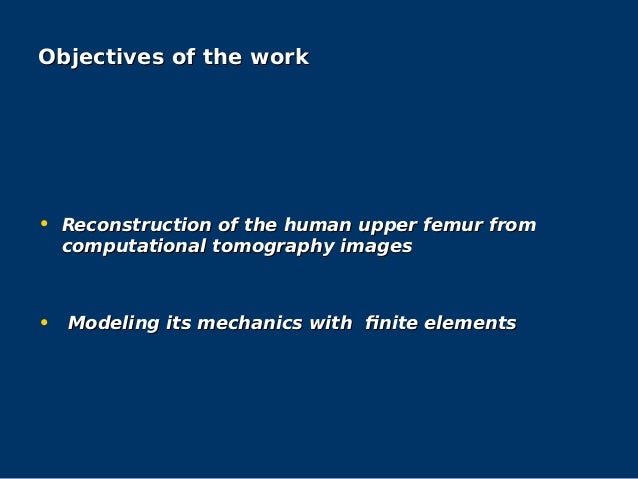 Objectives of the work

• Reconstruction of the human upper femur from computational tomography images

• Modeling its mechanics with finite elements